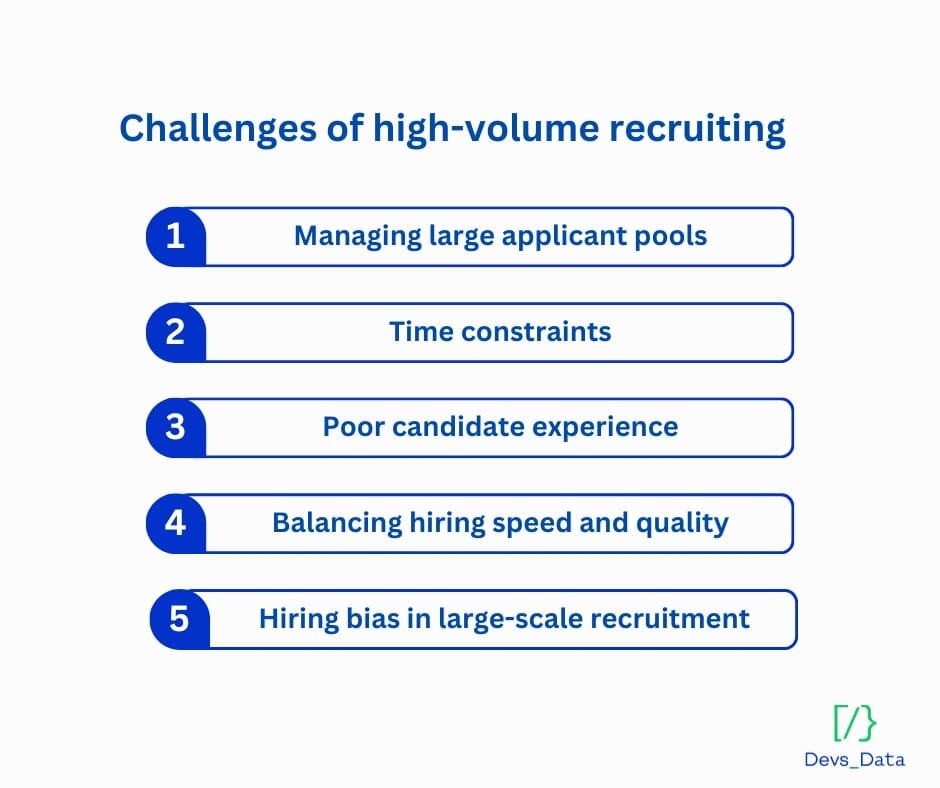 Challenges of high-volume recruiting

1 Managing large applicant pools

2 Time constraints

3 Poor candidate experience

4 Balancing hiring speed and quality

5 Hiring bias in large-scale recruitment

[/}
Devs_Data